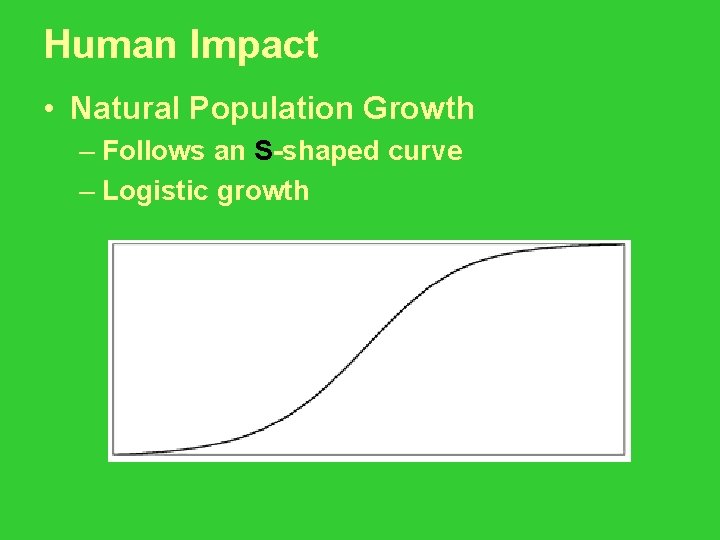 Human Impact

• Natural Population Growth

– Follows an S-shaped curve

– Logistic growth